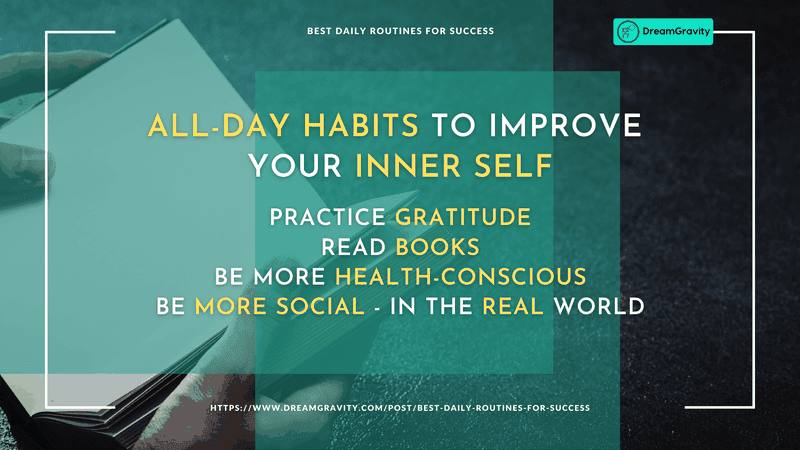 BEST DAILY ROUTINES FOR SUCCESS

DreamGravity

ALL-DAY HABITS TO IMPROVE YOUR INNER SELF

PRACTICE GRATITUDE
READ BOOKS
BE MORE HEALTH-CONSCIOUS
BE MORE SOCIAL - IN THE REAL WORLD

HTTPS://WWW.DREAMGRAVITY.COM/POST/BEST-DAILY-ROUTINES-FOR-SUCCESS